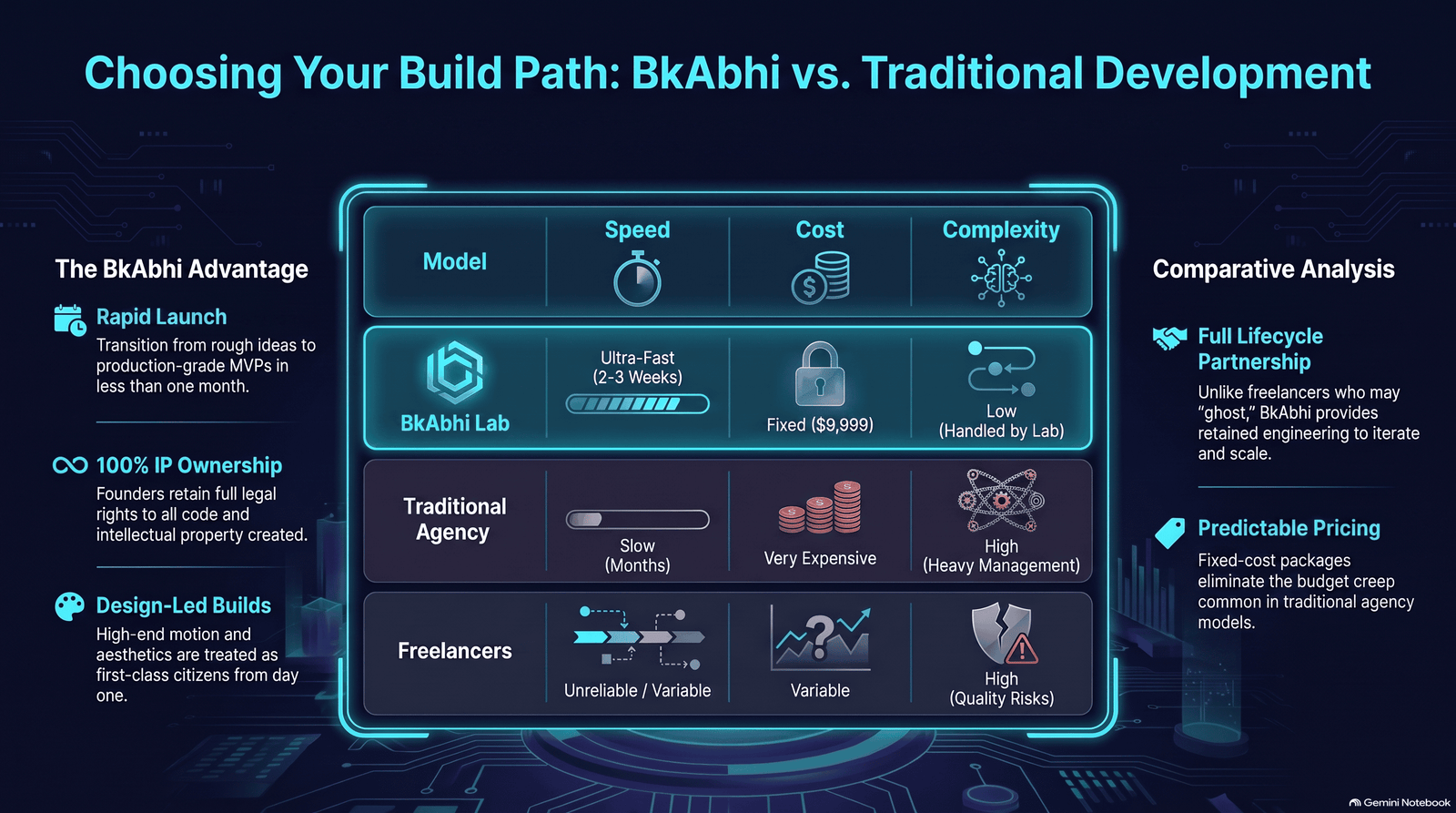 Choosing Your Build Path: BkAbhi vs. Traditional Development

The BkAbhi Advantage

Rapid Launch
Transition from rough ideas to production-grade MVPs in less than one month.

100% IP Ownership
Founders retain full legal rights to all code and intellectual property created.

Design-Led Builds
High-end motion and aesthetics are treated as first-class citizens from day one.

| Model | Speed | Cost | Complexity |
|---|---|---|---|
| BkAbhi Lab | Ultra-Fast (2-3 Weeks) | Fixed ($9,999) | Low (Handled by Lab) |
| Traditional Agency | Slow (Months) | Very Expensive | High (Heavy Management) |
| Freelancers | Unreliable / Variable | Variable | High (Quality Risks) |

Comparative Analysis

Full Lifecycle Partnership
Unlike freelancers who may “ghost,” BkAbhi provides retained engineering to iterate and scale.

Predictable Pricing
Fixed-cost packages eliminate the budget creep common in traditional agency models.

Gemini Notebook